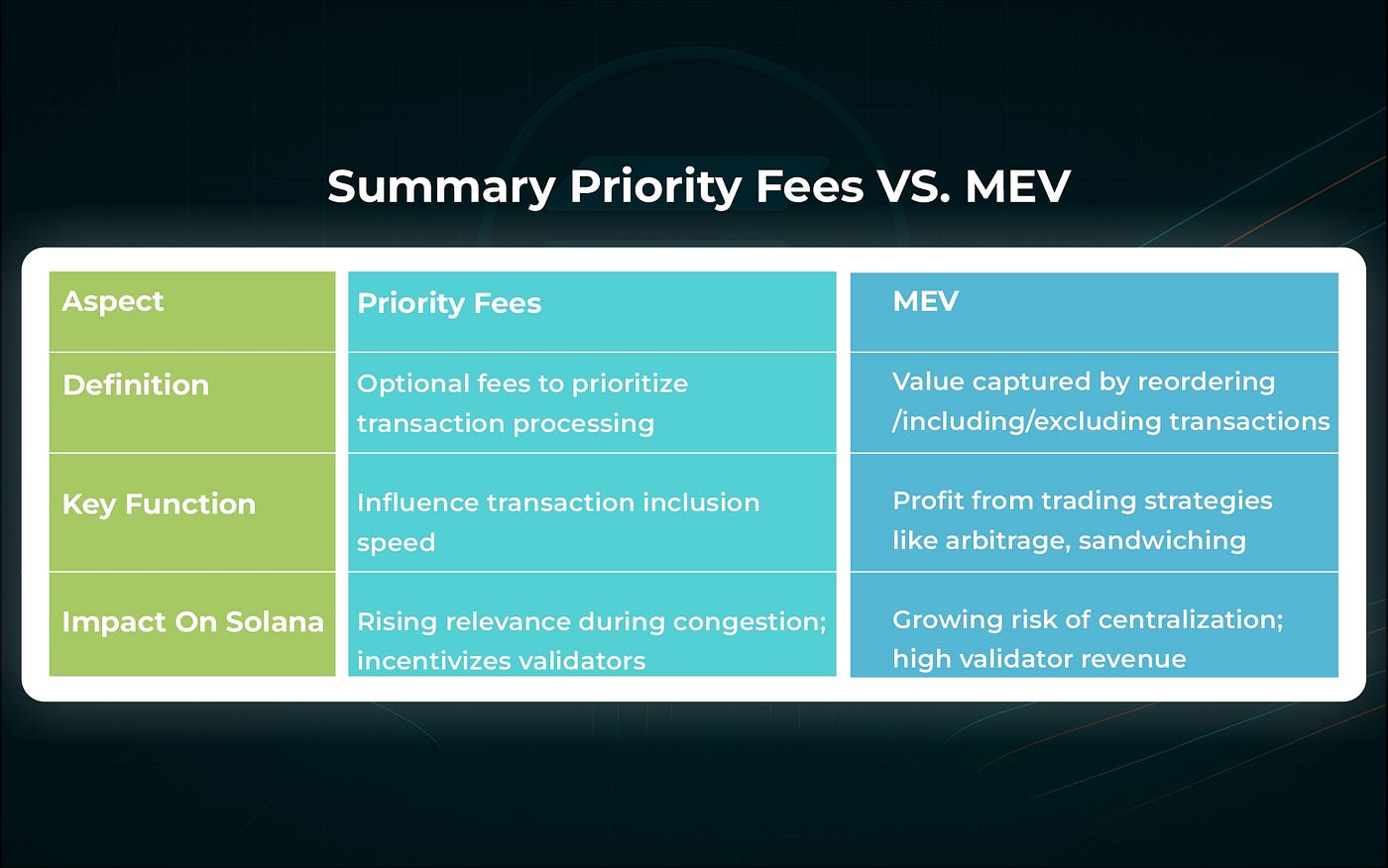 Summary Priority Fees VS. MEV

| Aspect | Priority Fees | MEV |
|---|---|---|
| Definition | Optional fees to prioritize transaction processing | Value captured by reordering /including/excluding transactions |
| Key Function | Influence transaction inclusion speed | Profit from trading strategies like arbitrage, sandwiching |
| Impact On Solana | Rising relevance during congestion; incentivizes validators | Growing risk of centralization; high validator revenue |